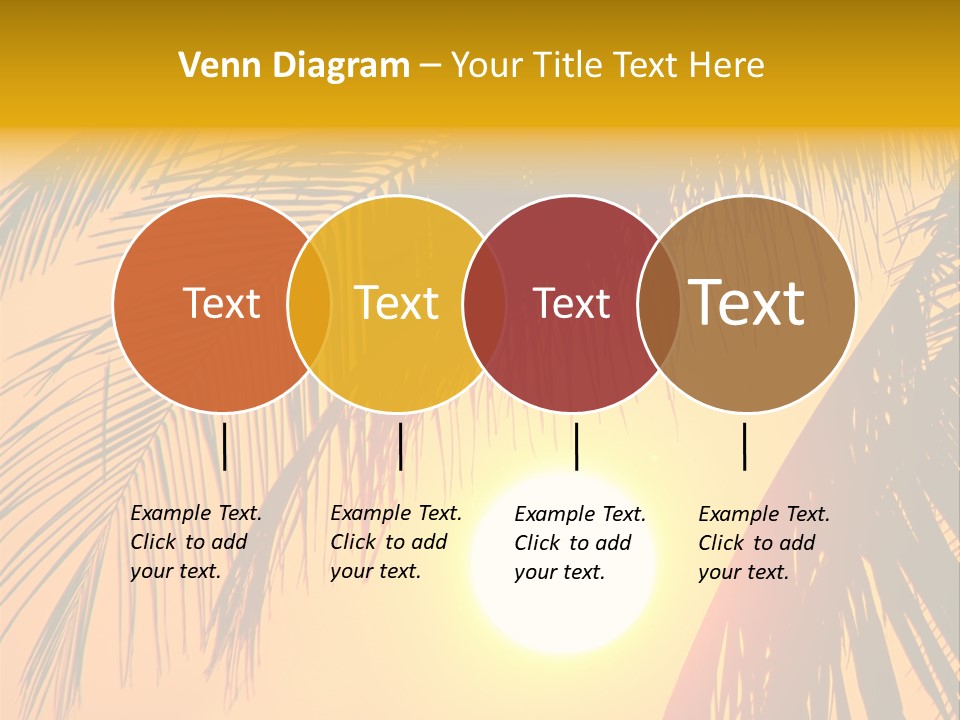 Venn Diagram – Your Title Text Here

Text

Text

Text

Text

Example Text. Click to add your text.

Example Text. Click to add your text.

Example Text. Click to add your text.

Example Text. Click to add your text.